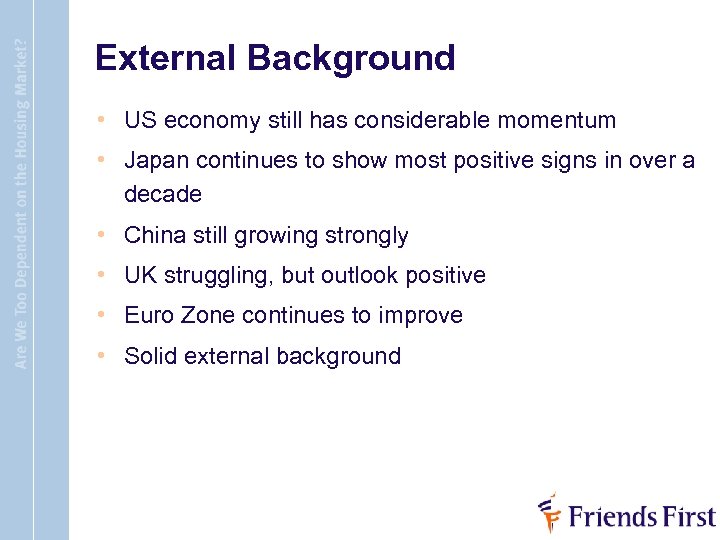 Are We Too Dependent on the Housing Market?

External Background

• US economy still has considerable momentum
• Japan continues to show most positive signs in over a decade
• China still growing strongly
• UK struggling, but outlook positive
• Euro Zone continues to improve
• Solid external background

Friends First